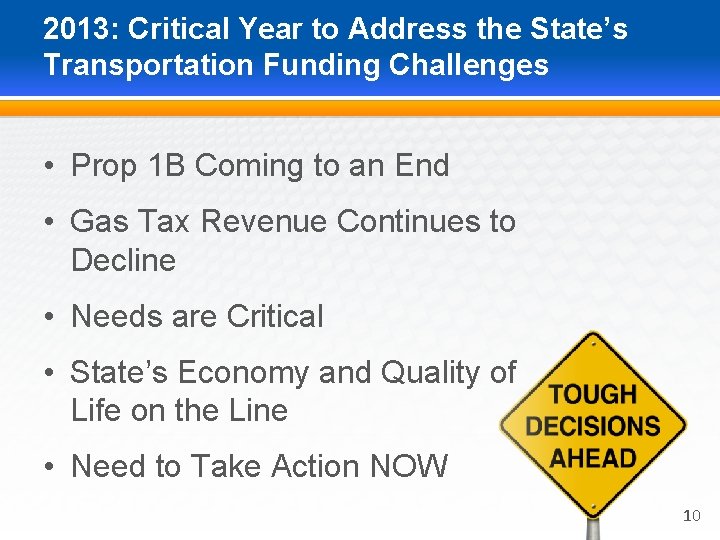 2013: Critical Year to Address the State's Transportation Funding Challenges

• Prop 1B Coming to an End

• Gas Tax Revenue Continues to Decline

• Needs are Critical

• State's Economy and Quality of Life on the Line

• Need to Take Action NOW

TOUGH DECISIONS AHEAD

10